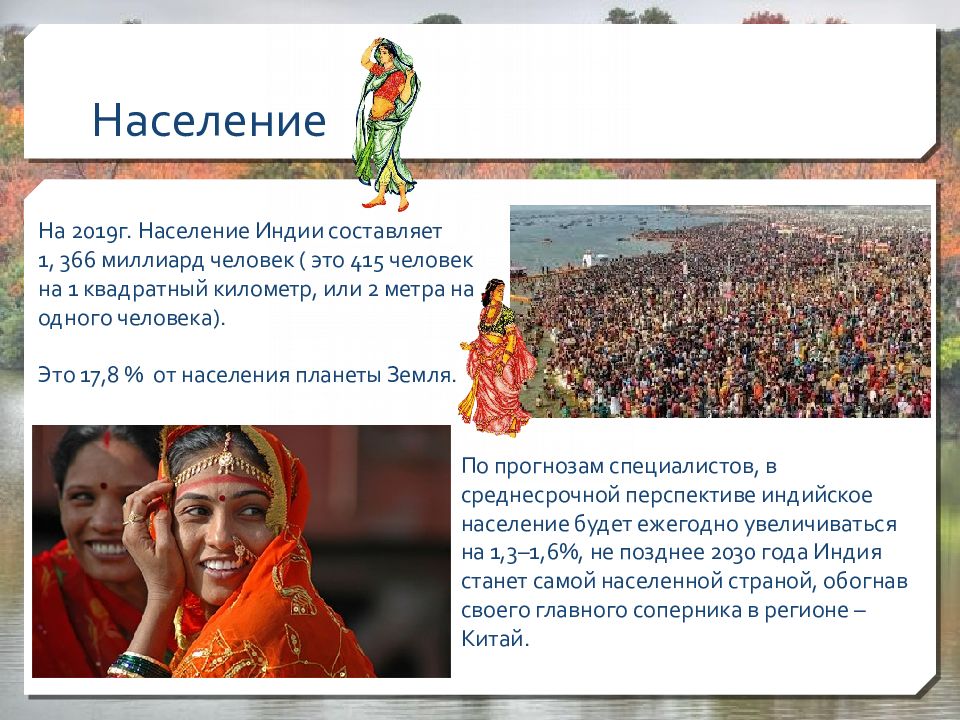 Население

На 2019г. Население Индии составляет 1, 366 миллиард человек ( это 415 человек на 1 квадратный километр, или 2 метра на одного человека).

Это 17,8 % от населения планеты Земля.

По прогнозам специалистов, в среднесрочной перспективе индийское население будет ежегодно увеличиваться на 1,3–1,6%, не позднее 2030 года Индия станет самой населенной страной, обогнав своего главного соперника в регионе – Китай.